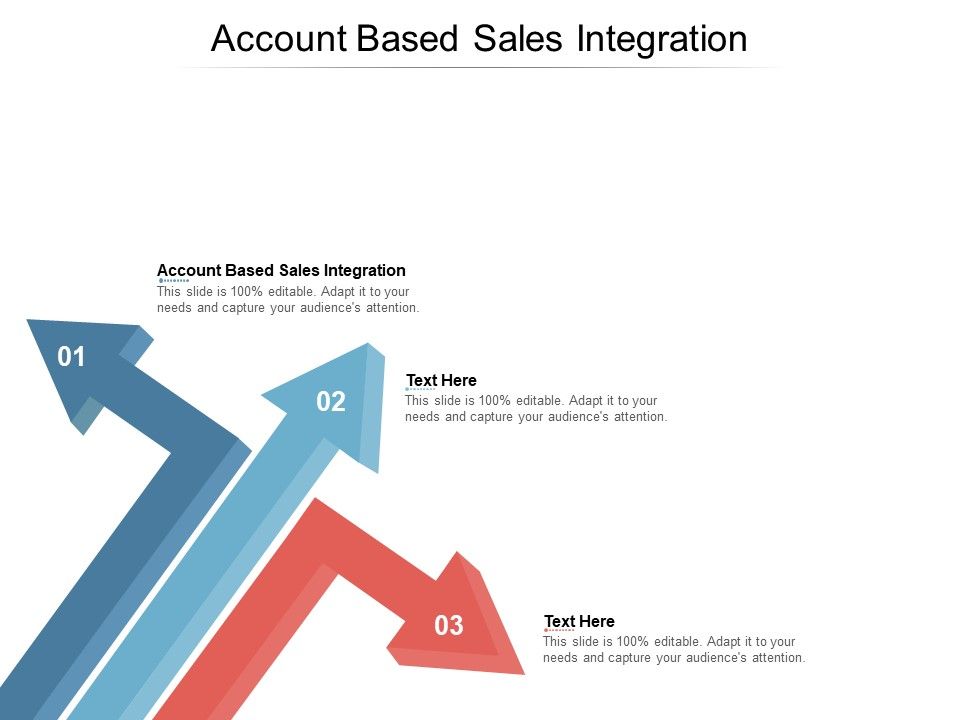 Account Based Sales Integration

Account Based Sales Integration
This slide is 100% editable. Adapt it to your needs and capture your audience's attention.

01

02

Text Here
This slide is 100% editable. Adapt it to your needs and capture your audience's attention.

03

Text Here
This slide is 100% editable. Adapt it to your needs and capture your audience's attention.